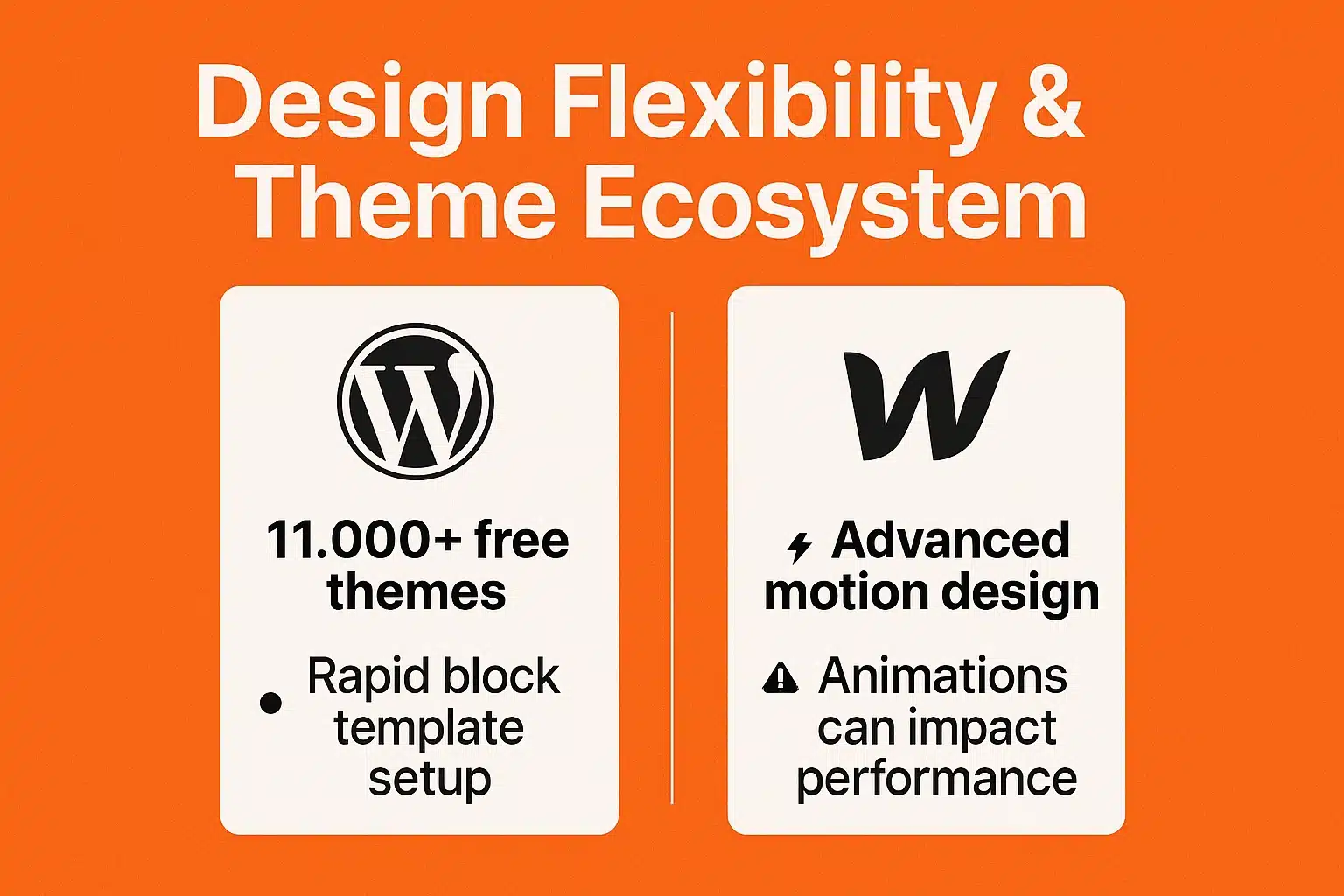 Design Flexibility & Theme Ecosystem

11.000+ free themes

Rapid block template setup

Advanced motion design

Animations can impact performance